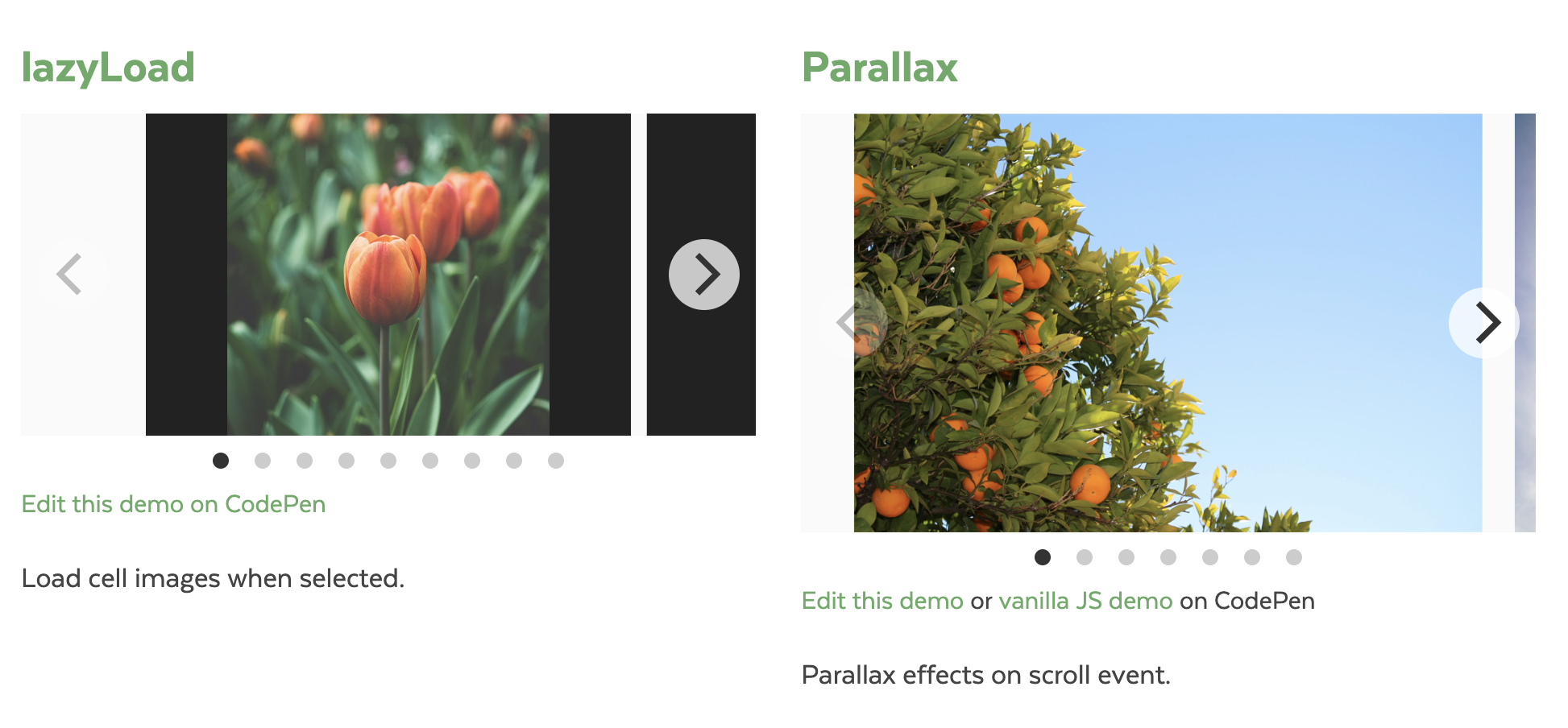 lazyLoad

Edit this demo on CodePen

Load cell images when selected.

Parallax

Edit this demo or vanilla JS demo on CodePen

Parallax effects on scroll event.